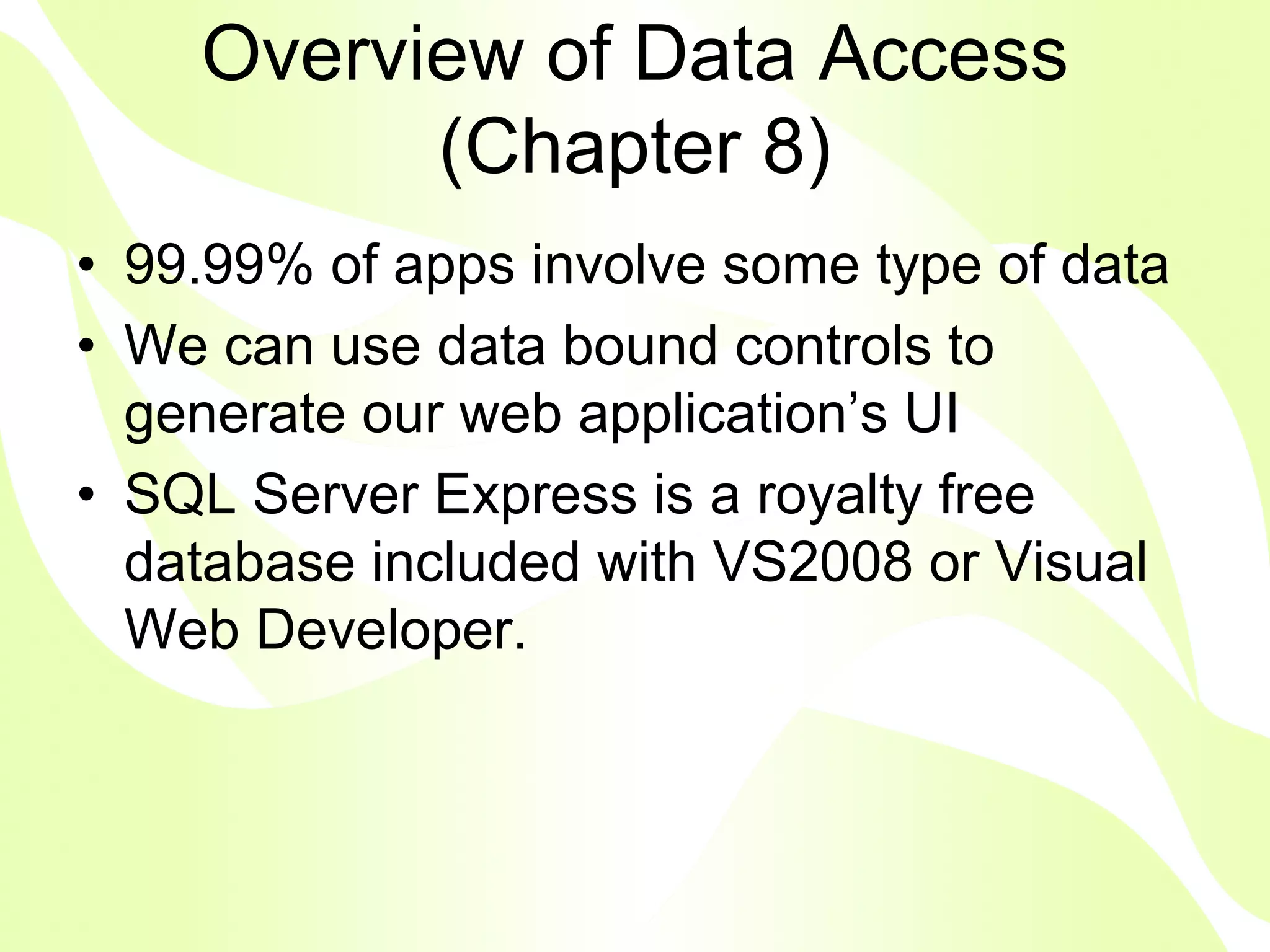 Overview of Data Access (Chapter 8)

• 99.99% of apps involve some type of data
• We can use data bound controls to generate our web application’s UI
• SQL Server Express is a royalty free database included with VS2008 or Visual Web Developer.